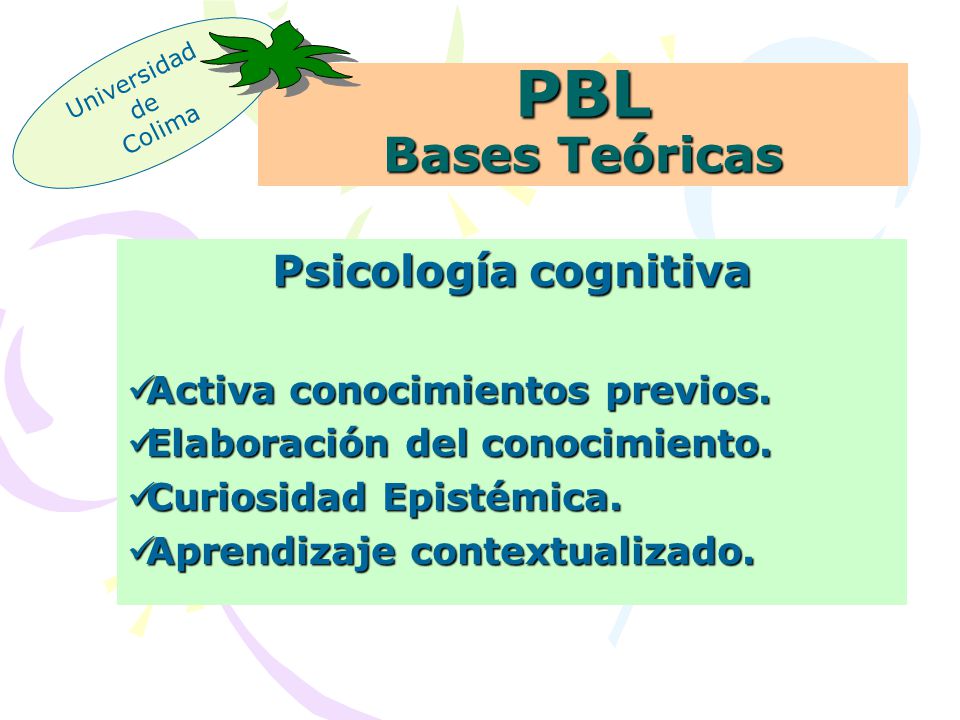 Universidad de Colima

PBL
Bases Teóricas

Psicología cognitiva

✓Activa conocimientos previos.
✓Elaboración del conocimiento.
✓Curiosidad Epistémica.
✓Aprendizaje contextualizado.